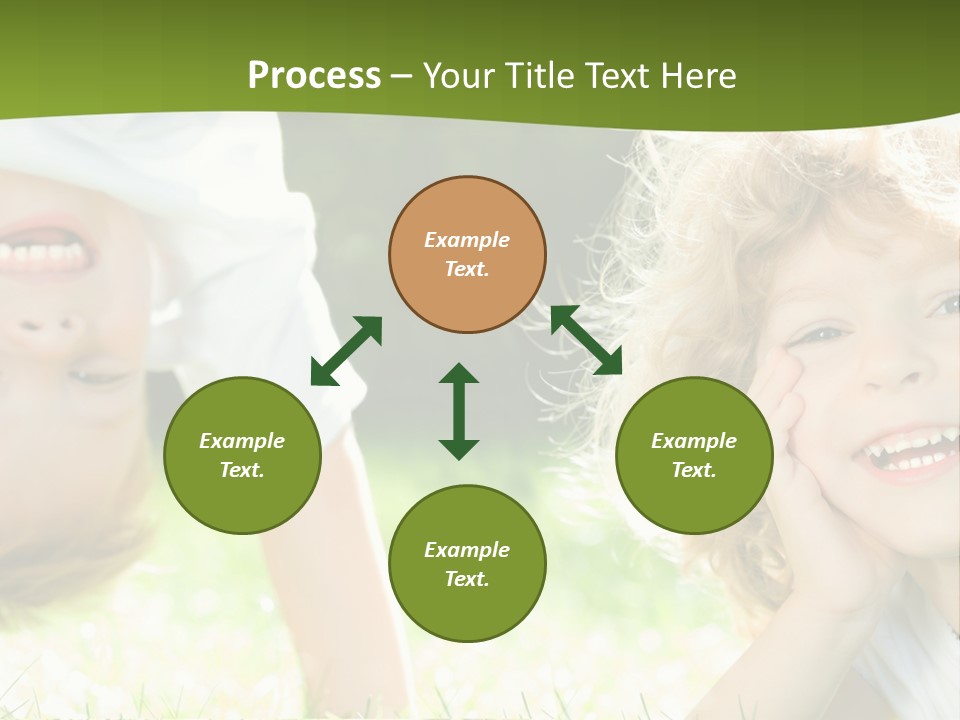 Process – Your Title Text Here

Example Text.

Example Text.

Example Text.

Example Text.